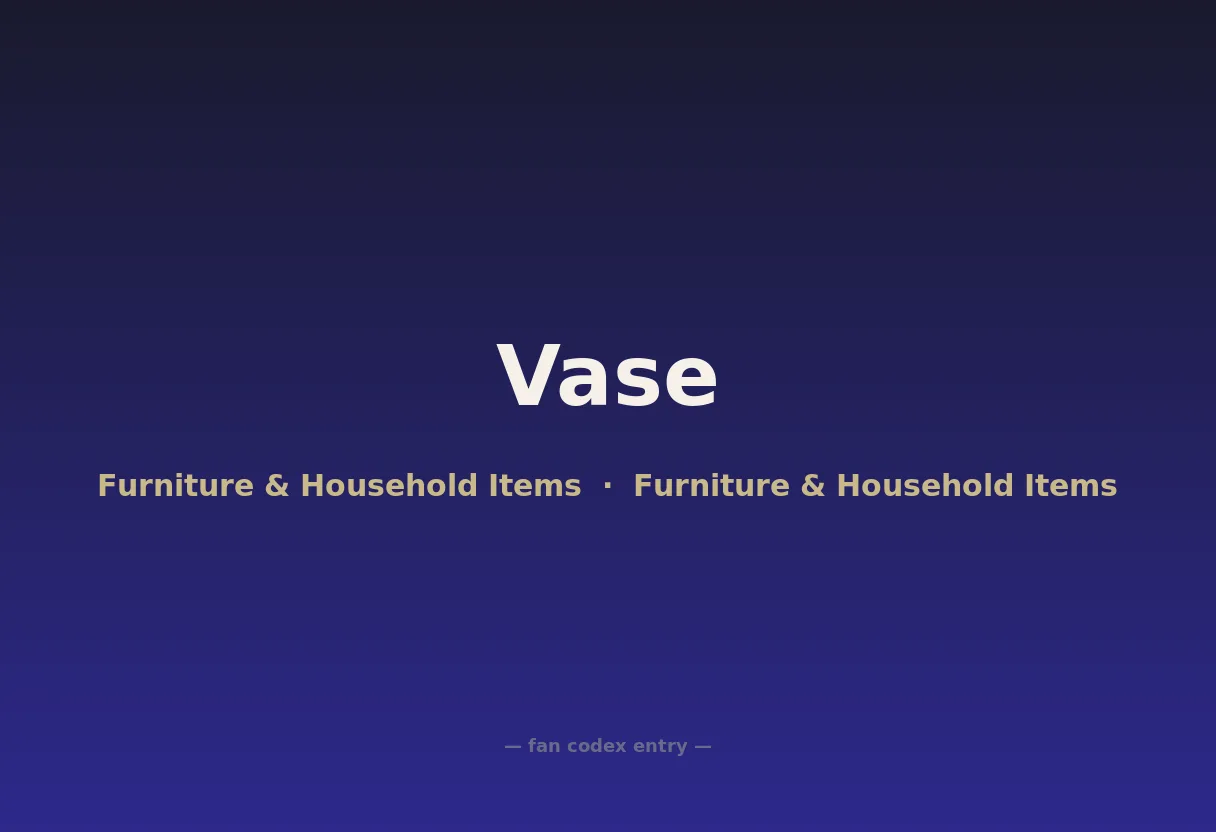 Vase

Furniture & Household Items · Furniture & Household Items

— fan codex entry —